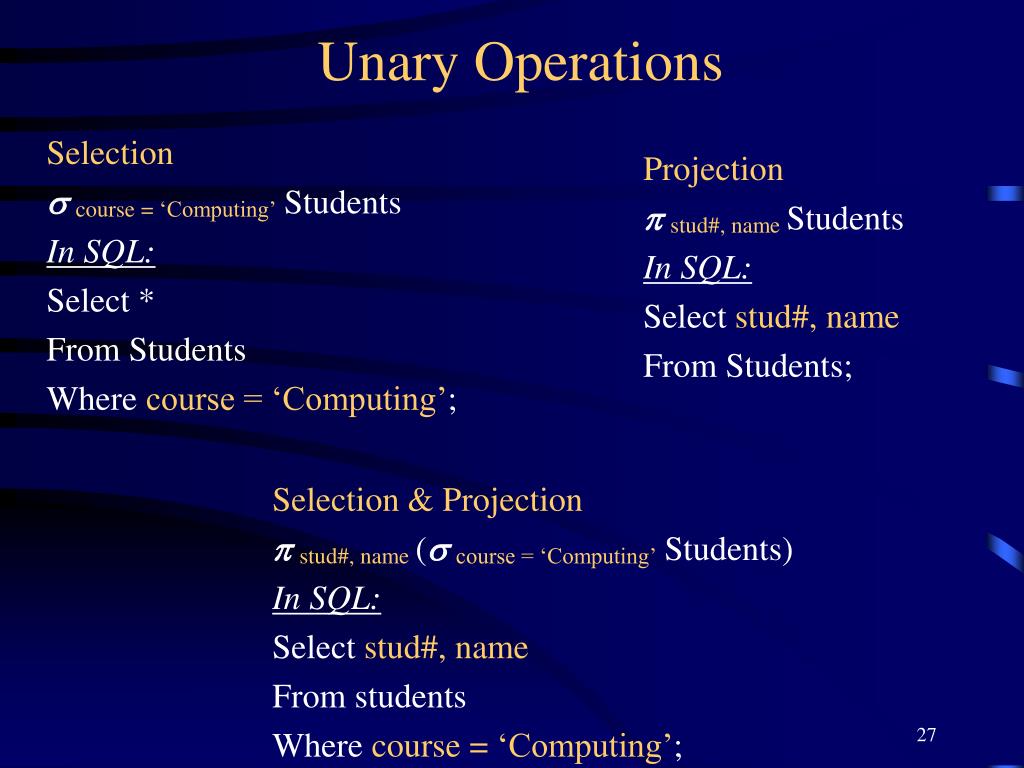 Unary Operations

Selection

$\sigma_{\text{course = ‘Computing’}}$ Students

In SQL:

Select *

From Students

Where course = ‘Computing’;

Projection

$\pi_{\text{stud\#, name}}$ Students

In SQL:

Select stud#, name

From Students;

Selection & Projection

$\pi_{\text{stud\#, name}}$ ($\sigma_{\text{course = ‘Computing’}}$ Students)

In SQL:

Select stud#, name

From students

Where course = ‘Computing’;

27